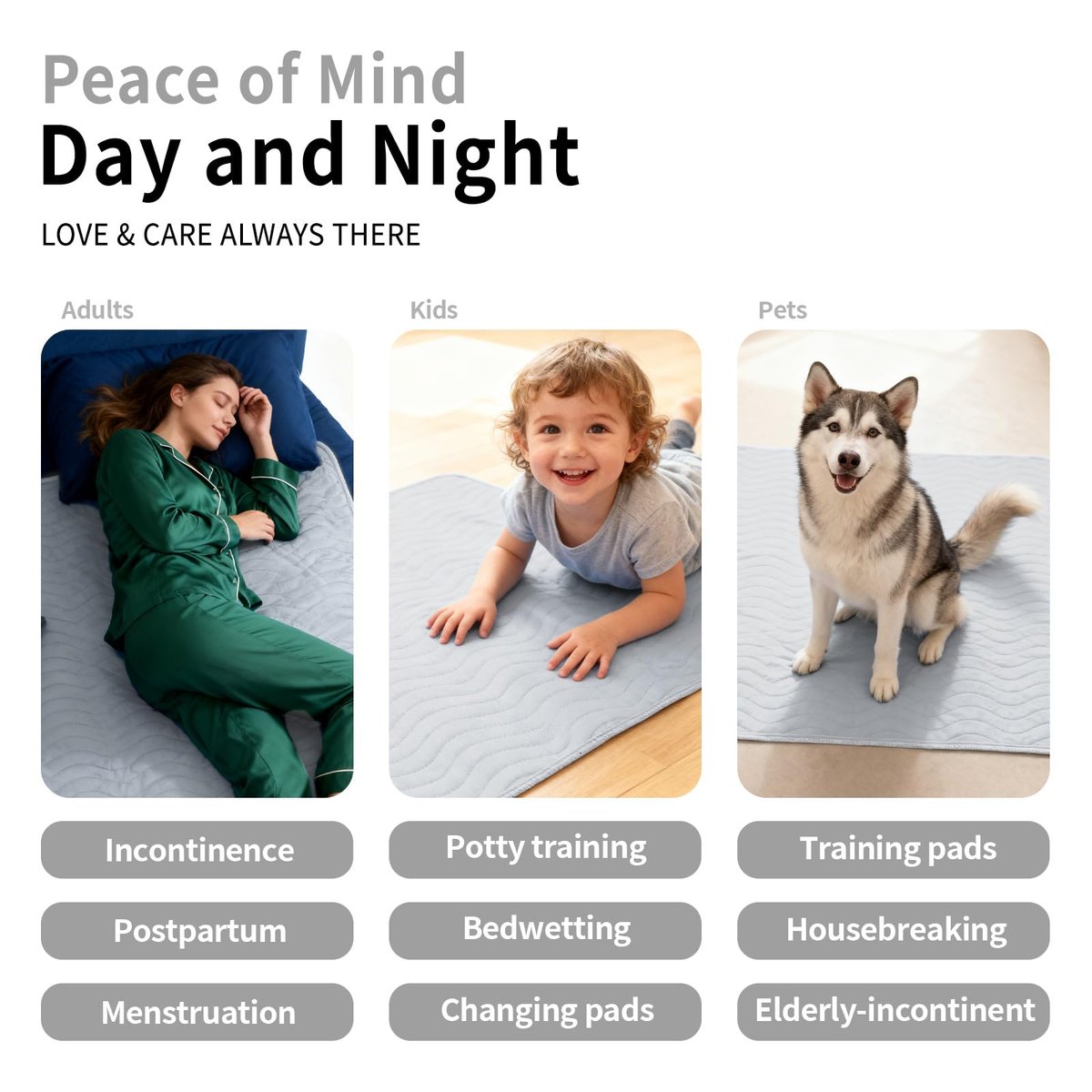 Peace of Mind
Day and Night

LOVE & CARE ALWAYS THERE

Adults

Incontinence

Postpartum

Menstruation

Kids

Potty training

Bedwetting

Changing pads

Pets

Training pads

Housebreaking

Elderly-incontinent